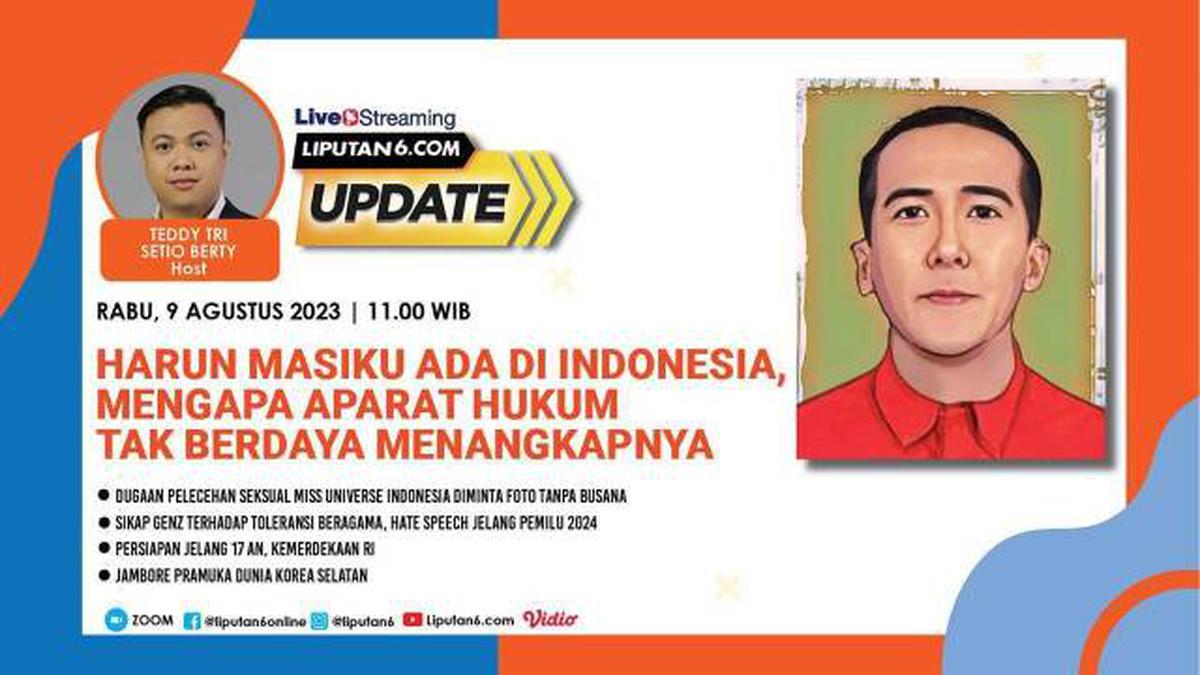 TEDDY TRI SETIO BERTY
Host

Live Streaming
LIPUTAN6.COM
UPDATE

RABU, 9 AGUSTUS 2023 | 11.00 WIB

HARUN MASIKU ADA DI INDONESIA, MENGAPA APARAT HUKUM TAK BERDAYA MENANGKAPNYA

● DUGAAN PELECEHAN SEKSUAL MISS UNIVERSE INDONESIA DIMINTA FOTO TANPA BUSANA
● SIKAP GENZ TERHADAP TOLERANSI BERAGAMA, HATE SPEECH JELANG PEMILU 2024
● PERSIAPAN JELANG 17 AN, KEMERDEKAAN RI
● JAMBORE PRAMUKA DUNIA KOREA SELATAN

ZOOM @liputan6online @liputan6 Liputan6.com Vidio